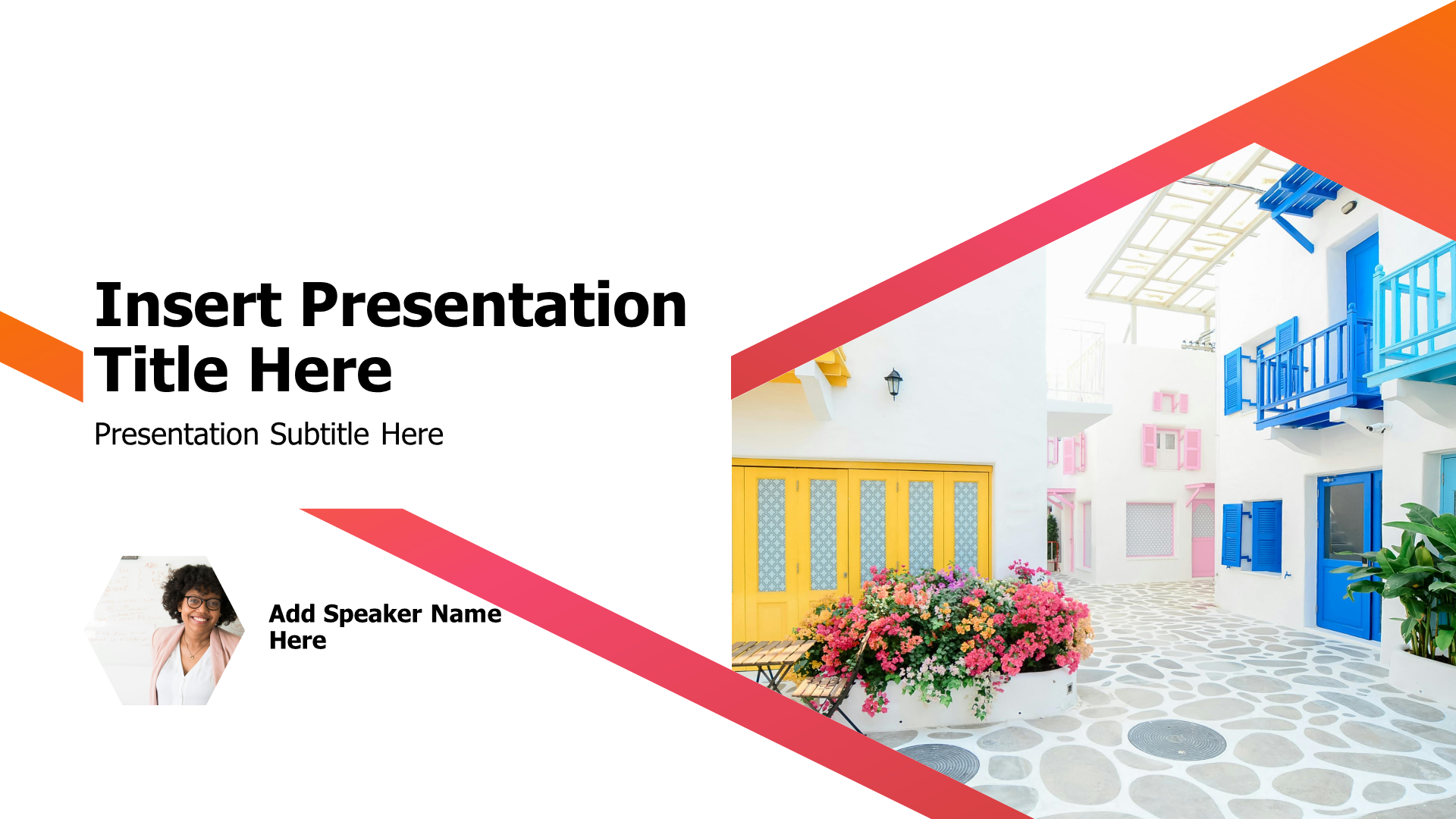 Insert Presentation Title Here

Presentation Subtitle Here

Add Speaker Name Here